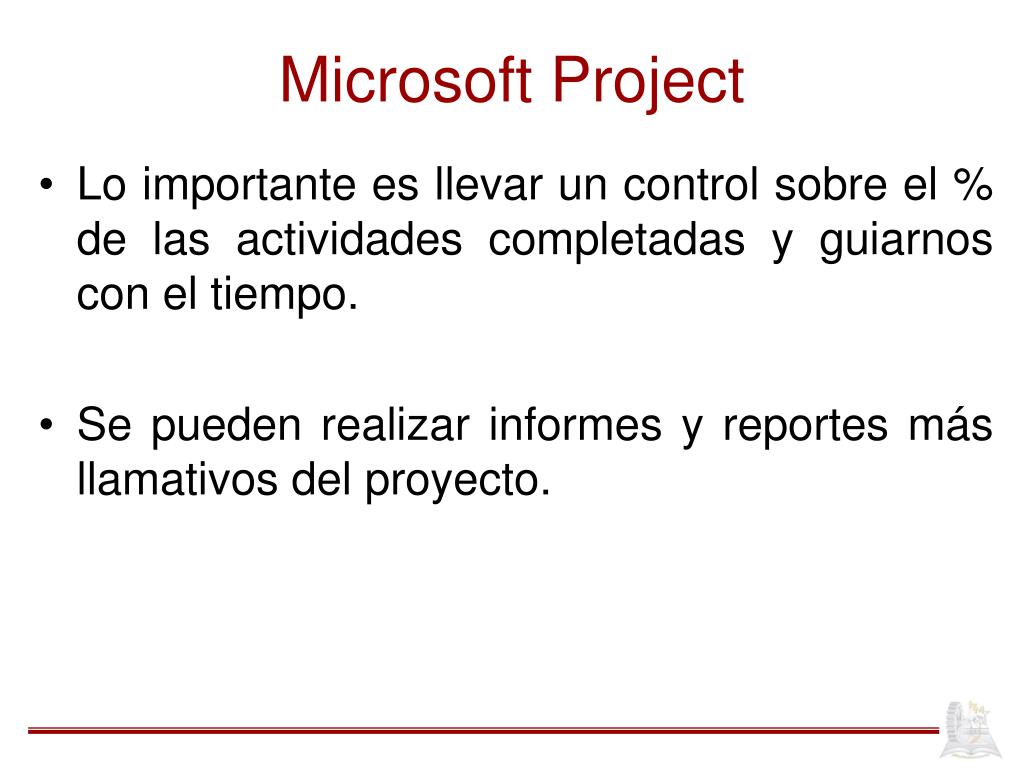 Microsoft Project

• Lo importante es llevar un control sobre el % de las actividades completadas y guiarnos con el tiempo.

• Se pueden realizar informes y reportes más llamativos del proyecto.